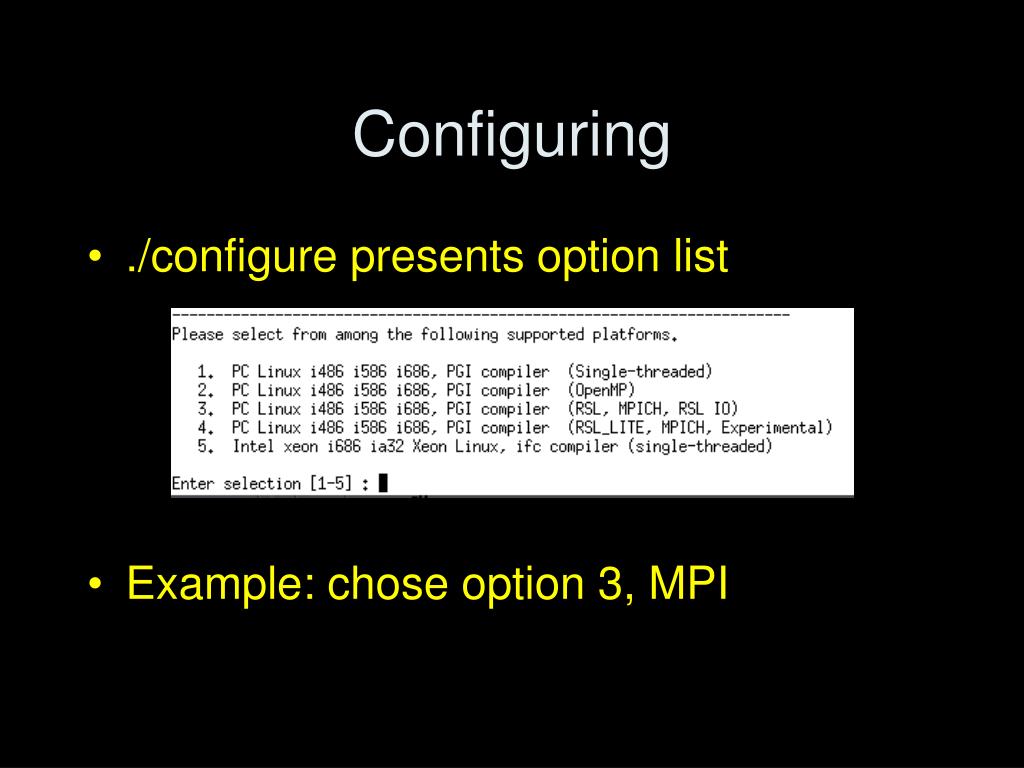 Configuring

• ./configure presents option list

------------------------------------------------------------------------
Please select from among the following supported platforms.

1. PC Linux i486 i586 i686, PGI compiler (Single-threaded)
2. PC Linux i486 i586 i686, PGI compiler (OpenMP)
3. PC Linux i486 i586 i686, PGI compiler (RSL, MPICH, RSL IO)
4. PC Linux i486 i586 i686, PGI compiler (RSL_LITE, MPICH, Experimental)
5. Intel xeon i686 ia32 Xeon Linux, ifc compiler (single-threaded)

Enter selection [1-5] :

• Example: chose option 3, MPI